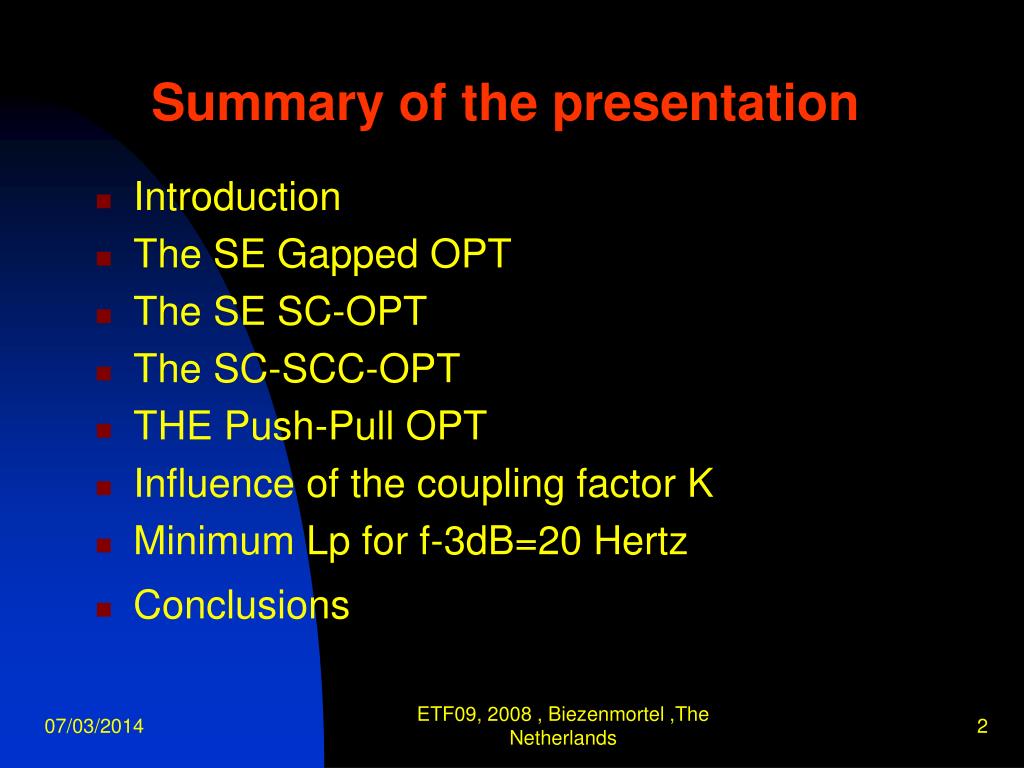 Summary of the presentation

- Introduction
- The SE Gapped OPT
- The SE SC-OPT
- The SC-SCC-OPT
- THE Push-Pull OPT
- Influence of the coupling factor K
- Minimum Lp for f-3dB=20 Hertz
- Conclusions

07/03/2014

ETF09, 2008 , Biezenmortel ,The Netherlands

2